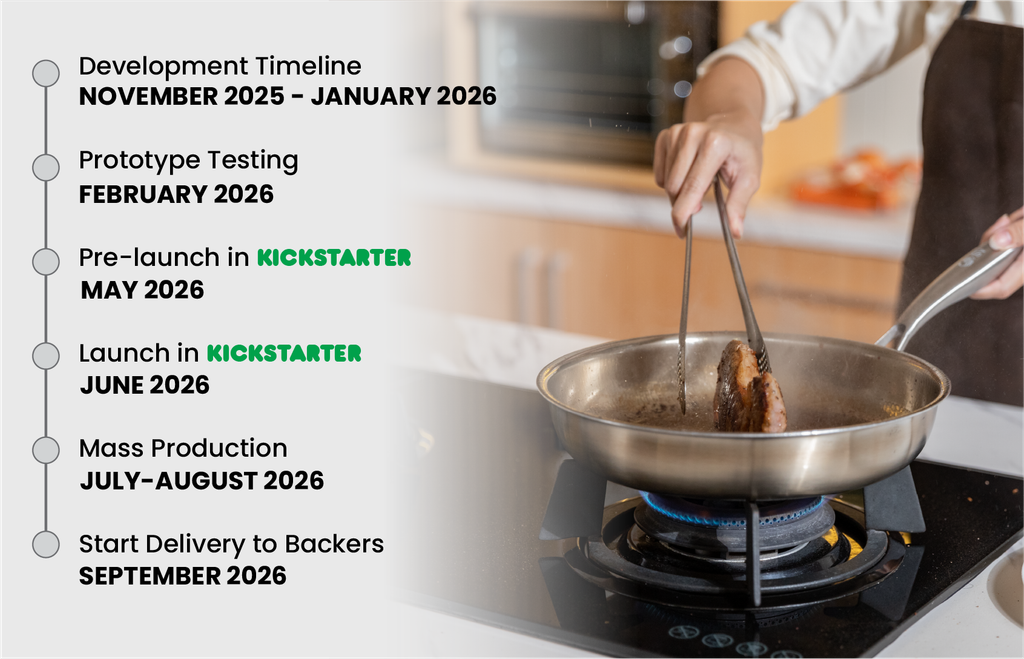 Development Timeline
NOVEMBER 2025 - JANUARY 2026

Prototype Testing
FEBRUARY 2026

Pre-launch in KICKSTARTER
MAY 2026

Launch in KICKSTARTER
JUNE 2026

Mass Production
JULY-AUGUST 2026

Start Delivery to Backers
SEPTEMBER 2026